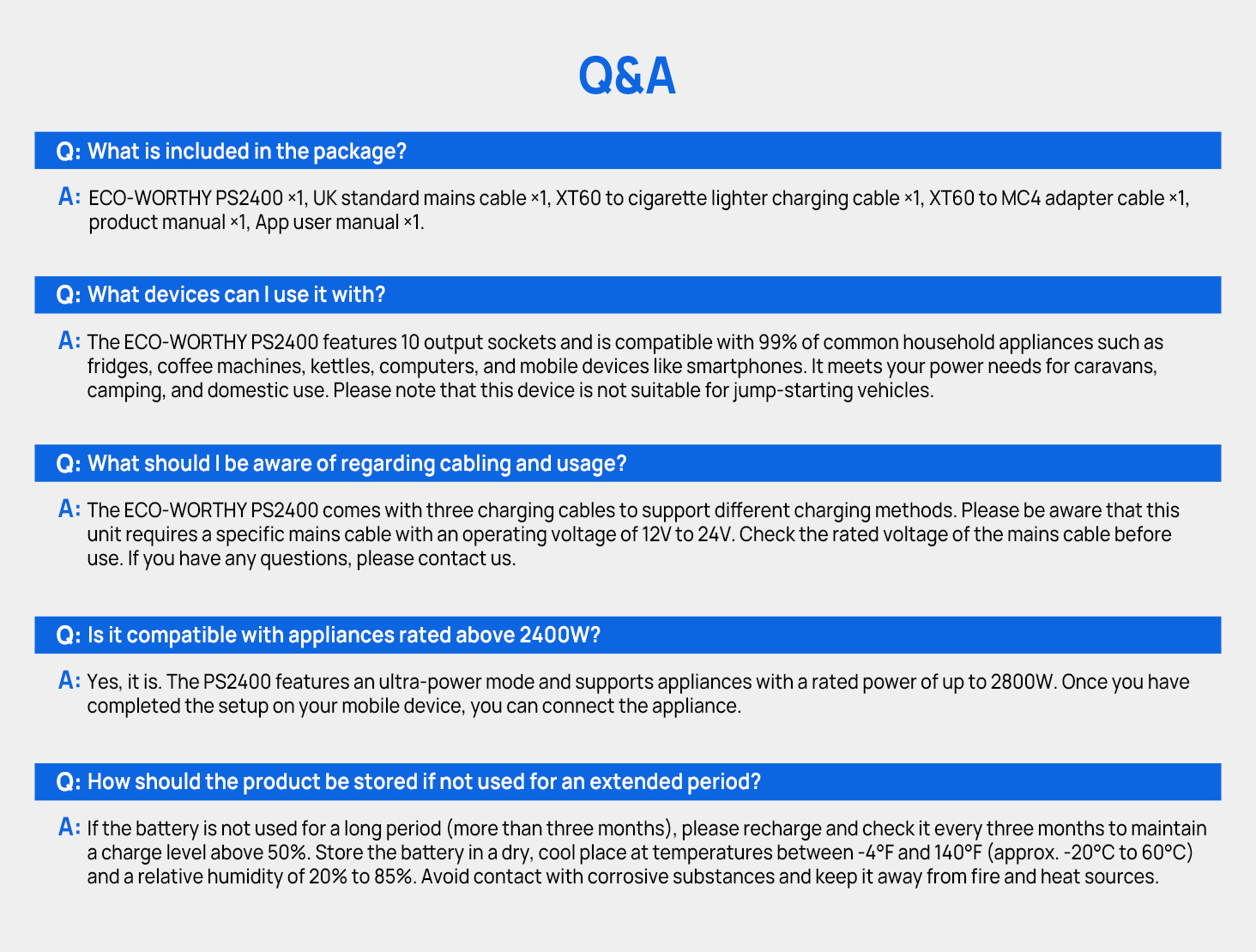 Q&A

Q: What is included in the package?

A: ECO-WORTHY PS2400 ×1, UK standard mains cable ×1, XT60 to cigarette lighter charging cable ×1, XT60 to MC4 adapter cable ×1, product manual ×1, App user manual ×1.

Q: What devices can I use it with?

A: The ECO-WORTHY PS2400 features 10 output sockets and is compatible with 99% of common household appliances such as fridges, coffee machines, kettles, computers, and mobile devices like smartphones. It meets your power needs for caravans, camping, and domestic use. Please note that this device is not suitable for jump-starting vehicles.

Q: What should I be aware of regarding cabling and usage?

A: The ECO-WORTHY PS2400 comes with three charging cables to support different charging methods. Please be aware that this unit requires a specific mains cable with an operating voltage of 12V to 24V. Check the rated voltage of the mains cable before use. If you have any questions, please contact us.

Q: Is it compatible with appliances rated above 2400W?

A: Yes, it is. The PS2400 features an ultra-power mode and supports appliances with a rated power of up to 2800W. Once you have completed the setup on your mobile device, you can connect the appliance.

Q: How should the product be stored if not used for an extended period?

A: If the battery is not used for a long period (more than three months), please recharge and check it every three months to maintain a charge level above 50%. Store the battery in a dry, cool place at temperatures between -4°F and 140°F (approx. -20°C to 60°C) and a relative humidity of 20% to 85%. Avoid contact with corrosive substances and keep it away from fire and heat sources.